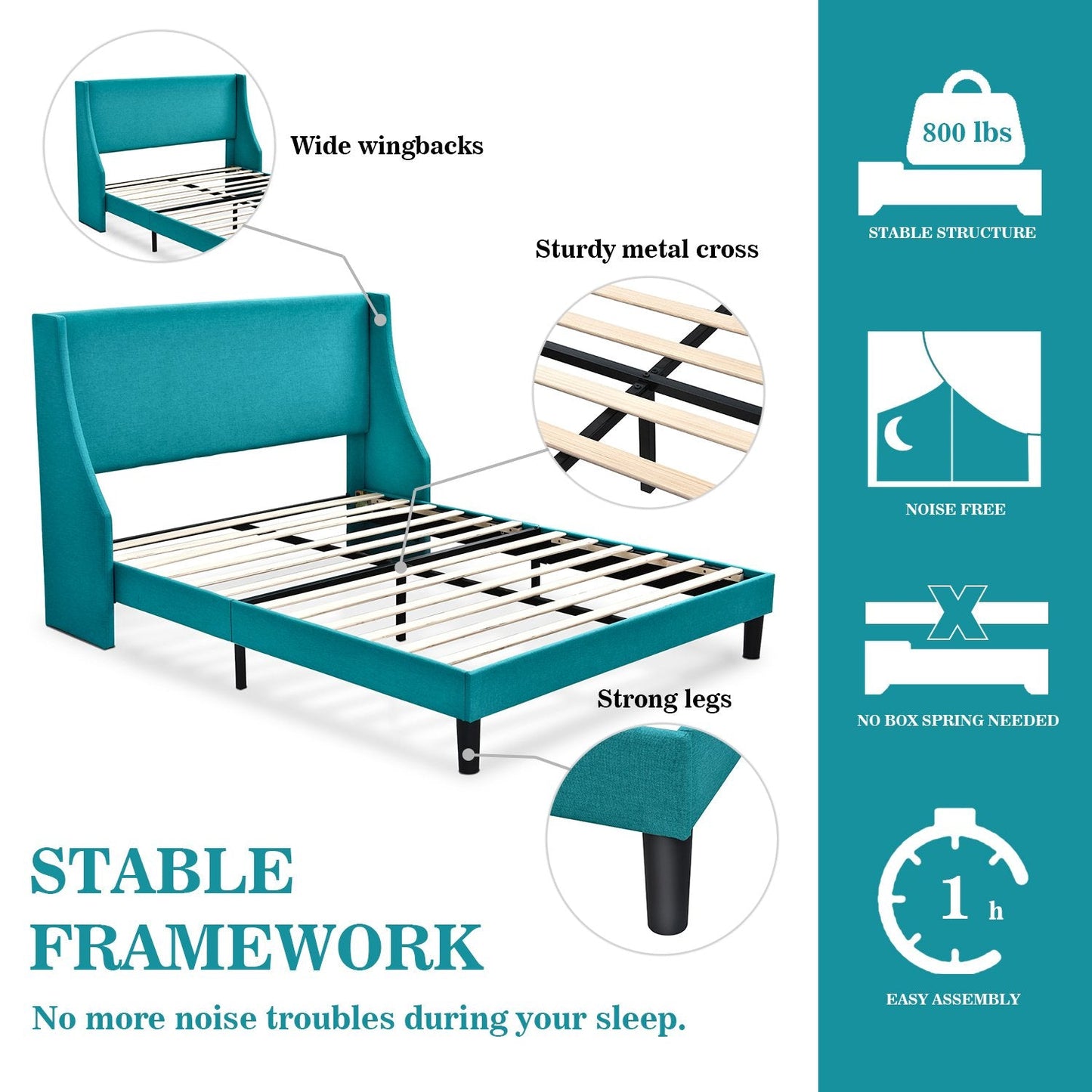 Wide wingbacks

Sturdy metal cross

Strong legs

STABLE FRAMEWORK

No more noise troubles during your sleep.

800 lbs

STABLE STRUCTURE

NOISE FREE

X

NO BOX SPRING NEEDED

1 h

EASY ASSEMBLY